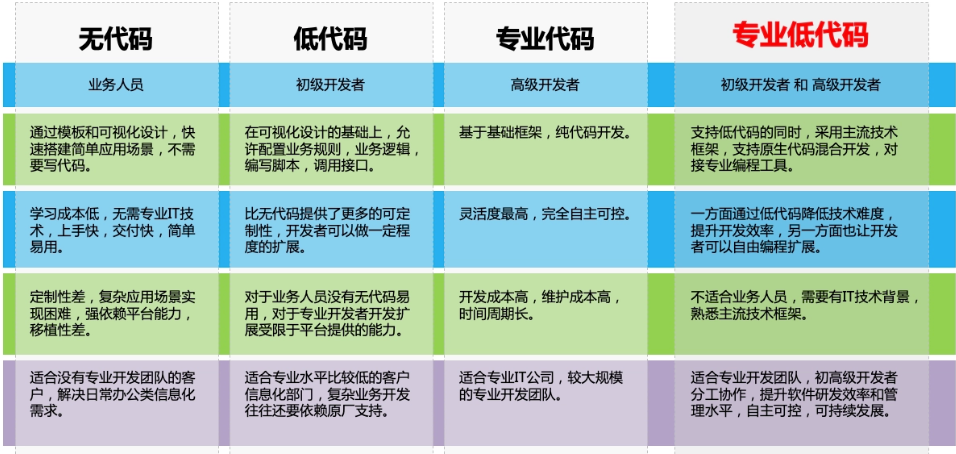 | 无代码 | 低代码 | 专业代码 | 专业低代码 |
|---|---|---|---|
| 业务人员 | 初级开发者 | 高级开发者 | 初级开发者 和 高级开发者 |
| 通过模板和可视化设计，快速搭建简单应用场景，不需要写代码。 | 在可视化设计的基础上，允许配置业务规则，业务逻辑，编写脚本，调用接口。 | 基于基础框架，纯代码开发。 | 支持低代码的同时，采用主流技术框架，支持原生代码混合开发，对接专业编程工具。 |
| 学习成本低，无需专业IT技术，上手快，交付快，简单易用。 | 比无代码提供了更多的可定制性，开发者可以做一定程度的扩展。 | 灵活度最高，完全自主可控。 | 一方面通过低代码降低技术难度，提升开发效率，另一方面也让开发者可以自由编程扩展。 |
| 定制性差，复杂应用场景实现困难，强依赖平台能力，移植性差。 | 对于业务人员没有无代码易用，对于专业开发者开发扩展受限于平台提供的能力。 | 开发成本高，维护成本高，时间周期长。 | 不适合业务人员，需要有IT技术背景，熟悉主流技术框架。 |
| 适合没有专业开发团队的客户，解决日常办公类信息化需求。 | 适合专业水平比较低的客户信息化部门，复杂业务开发往往还要依赖原厂支持。 | 适合专业IT公司，较大规模的专业开发团队。 | 适合专业开发团队，初高级开发者分工协作，提升软件研发效率和管理水平，自主可控，可持续发展。 |